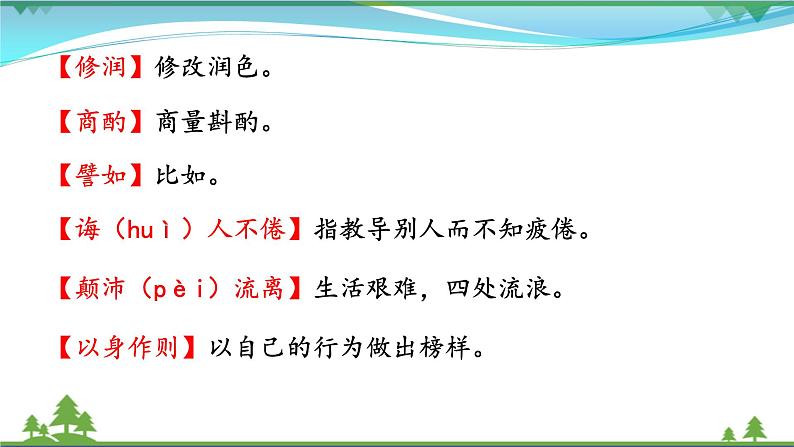 【修润】修改润色。

【商酌】商量斟酌。

【譬如】比如。

【诲（huì）人不倦】指教导别人而不知疲倦。

【颠沛（pèi）流离】生活艰难，四处流浪。

【以身作则】以自己的行为做出榜样。